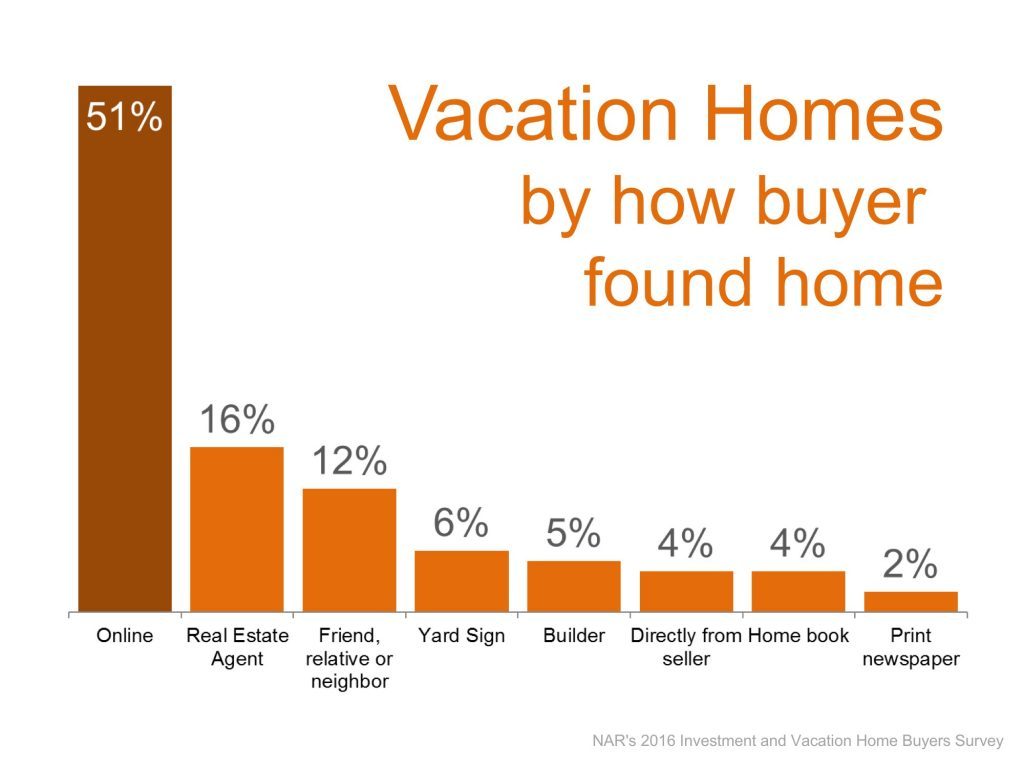 Vacation Homes
by how buyer
found home

51%
16%
12%
6%
5%
4%
4%
2%

Online
Real Estate Agent
Friend, relative or neighbor
Yard Sign
Builder
Directly from seller
Home book
Print newspaper

NAR's 2016 Investment and Vacation Home Buyers Survey